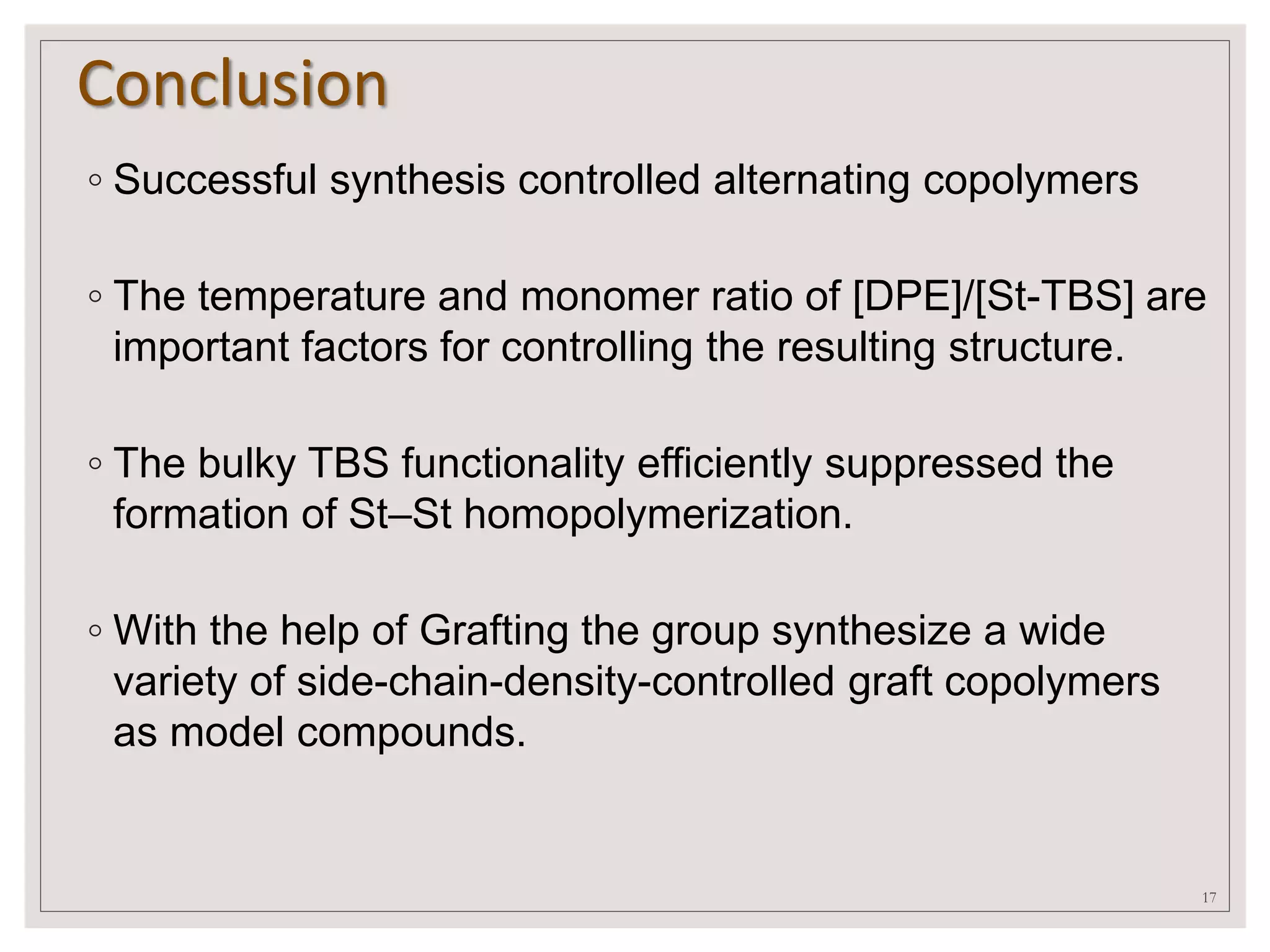 Conclusion

◦ Successful synthesis controlled alternating copolymers

◦ The temperature and monomer ratio of [DPE]/[St-TBS] are important factors for controlling the resulting structure.

◦ The bulky TBS functionality efficiently suppressed the formation of St–St homopolymerization.

◦ With the help of Grafting the group synthesize a wide variety of side-chain-density-controlled graft copolymers as model compounds.

17